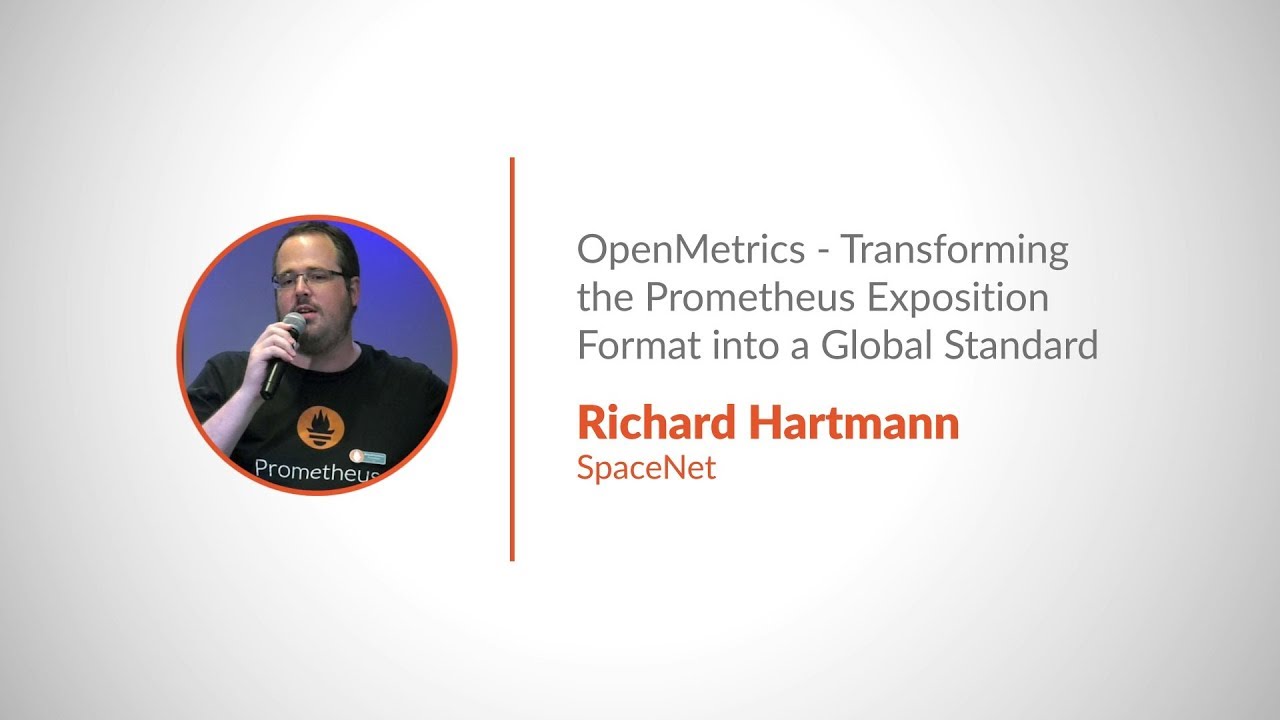 Prometheus

OpenMetrics - Transforming the Prometheus Exposition Format into a Global Standard

Richard Hartmann
SpaceNet